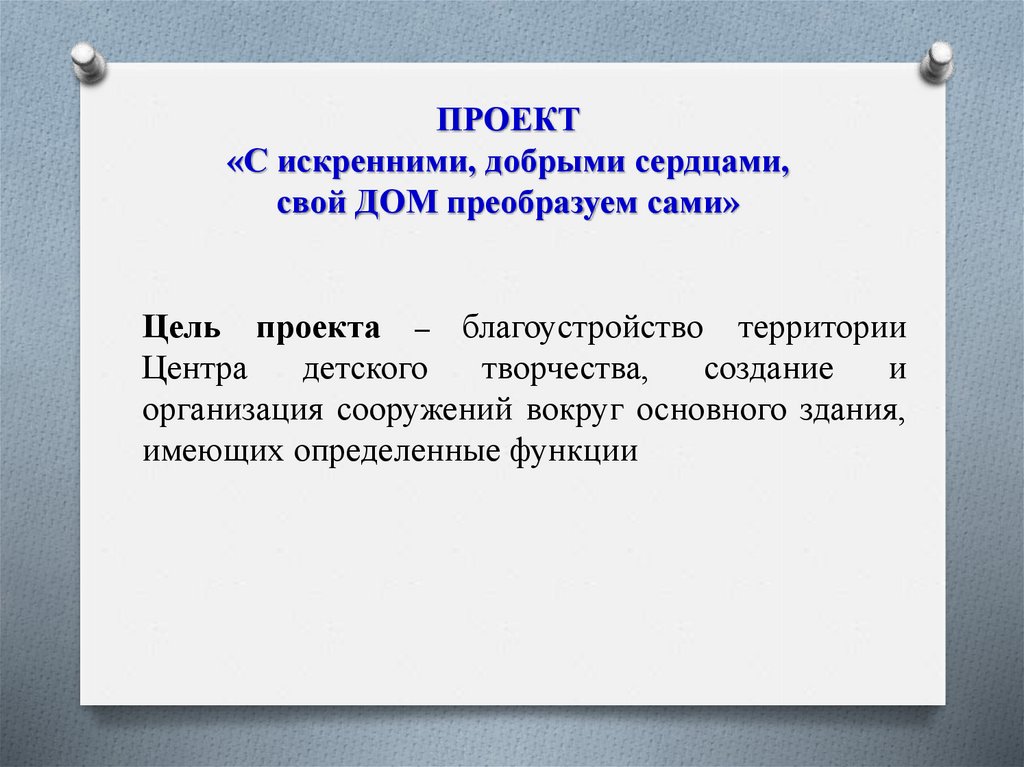 ПРОЕКТ
«С искренними, добрыми сердцами, свой ДОМ преобразуем сами»

Цель проекта – благоустройство территории Центра детского творчества, создание и организация сооружений вокруг основного здания, имеющих определенные функции